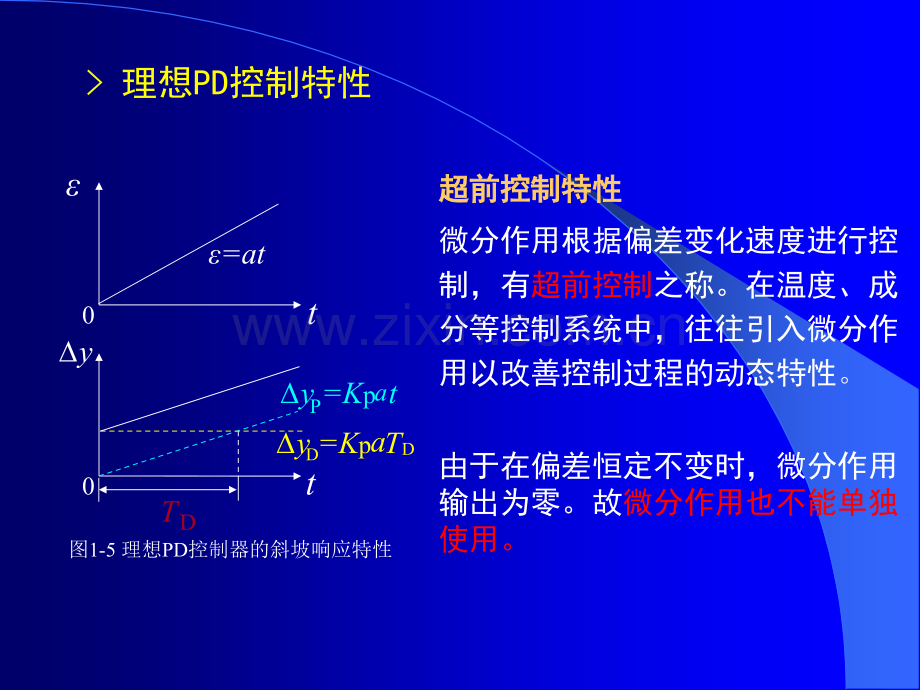 > 理想PD控制特性

$\varepsilon$

$\varepsilon=at$

0

$t$

$\Delta y$

$\Delta y_P=K_Pat$

$\Delta y_D=K_PaT_D$

0

$t$

$T_D$

图1-5 理想PD控制器的斜坡响应特性

超前控制特性

微分作用根据偏差变化速度进行控制，有超前控制之称。在温度、成分等控制系统中，往往引入微分作用以改善控制过程的动态特性。

由于在偏差恒定不变时，微分作用输出为零。故微分作用也不能单独使用。

www.zixin.com.cn